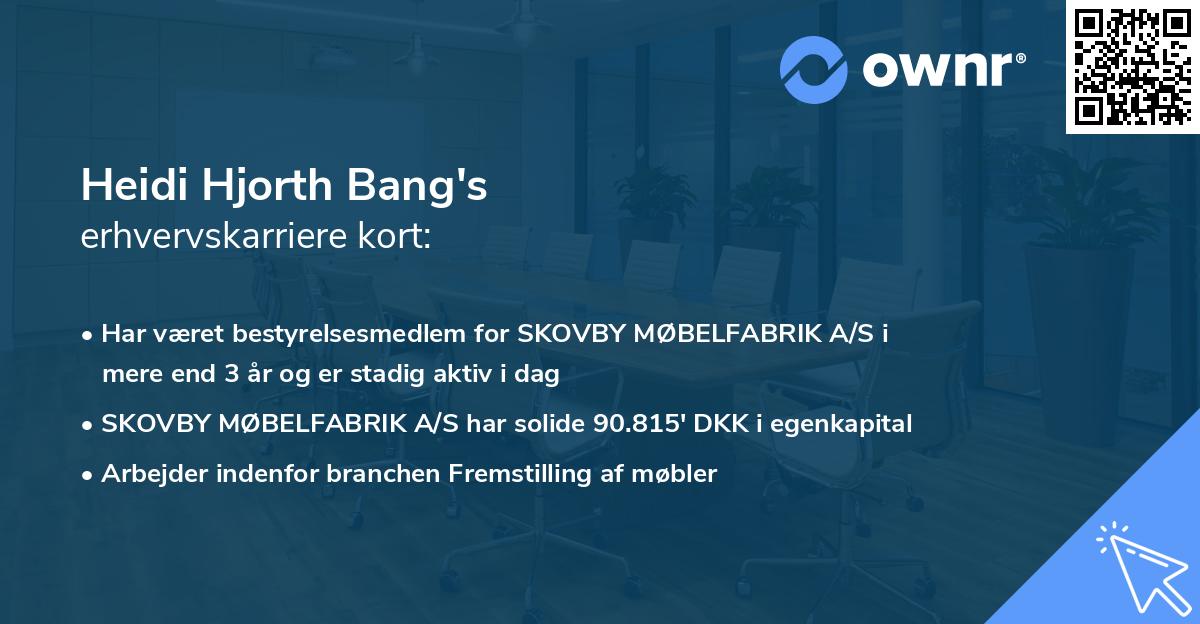 ownr®

Heidi Hjorth Bang's
erhvervskarriere kort:

• Har været bestyrelsesmedlem for SKOVBY MØBELFABRIK A/S i mere end 3 år og er stadig aktiv i dag
• SKOVBY MØBELFABRIK A/S har solide 90.815' DKK i egenkapital
• Arbejder indenfor branchen Fremstilling af møbler